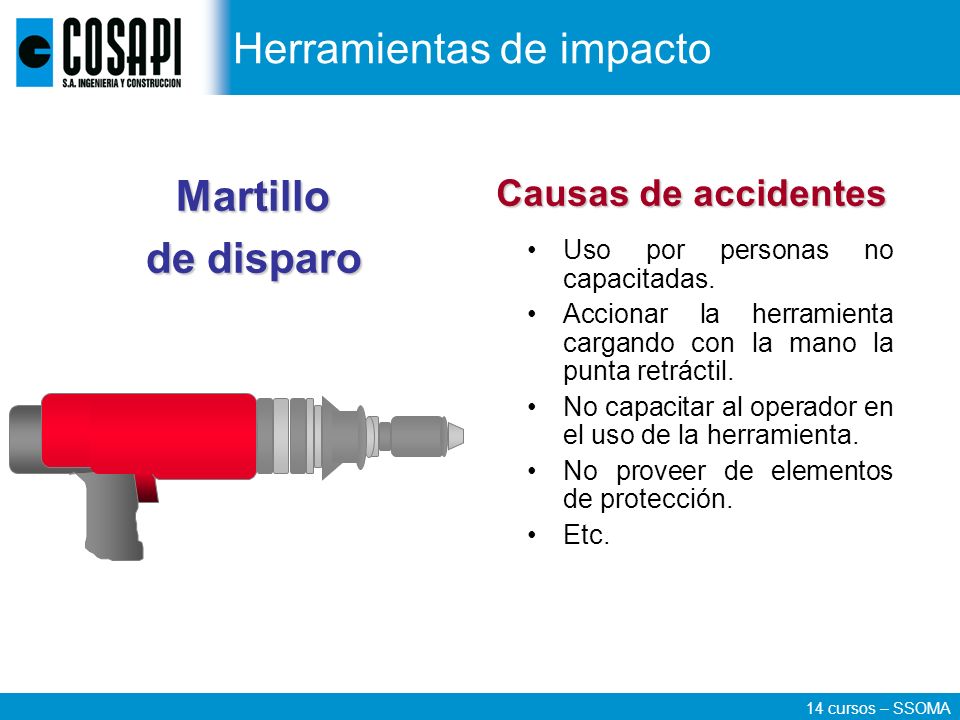 COSAPI
S.A. INGENIERIA Y CONSTRUCCION

Herramientas de impacto

Martillo
de disparo

Causas de accidentes

• Uso por personas no capacitadas.
• Accionar la herramienta cargando con la mano la punta retráctil.
• No capacitar al operador en el uso de la herramienta.
• No proveer de elementos de protección.
• Etc.

14 cursos – SSOMA